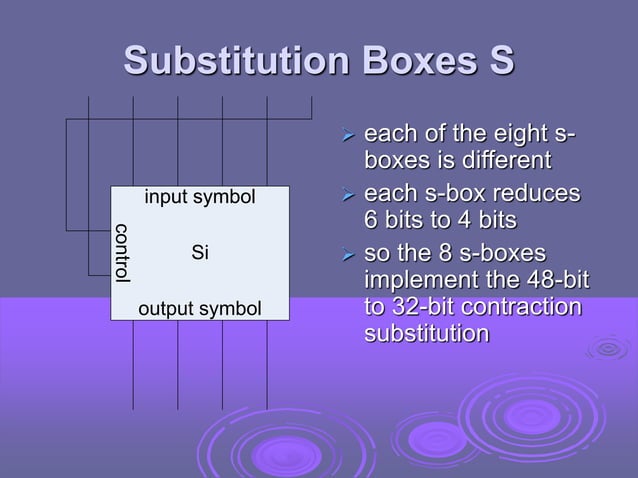 Substitution Boxes S

input symbol

control

Si

output symbol

➢ each of the eight s-boxes is different

➢ each s-box reduces 6 bits to 4 bits

➢ so the 8 s-boxes implement the 48-bit to 32-bit contraction substitution